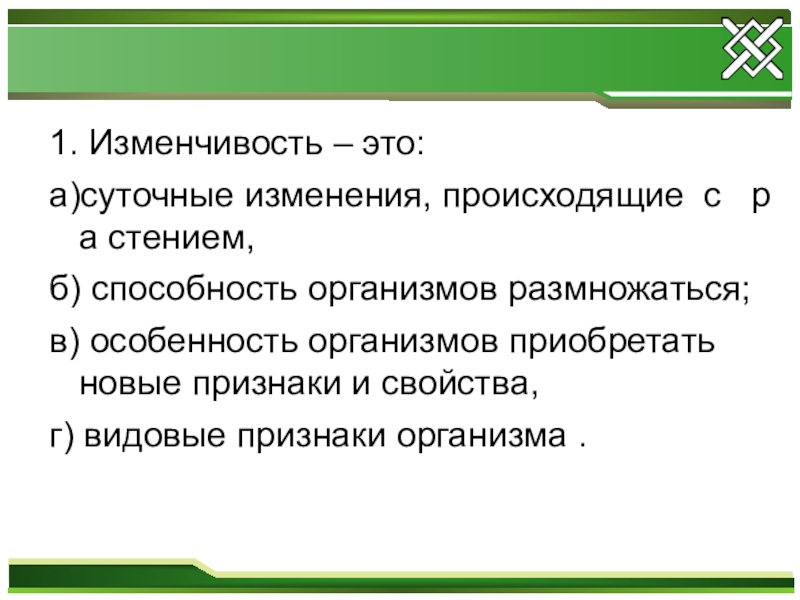 1. Изменчивость – это:

а)суточные изменения, происходящие с р а стением,

б) способность организмов размножаться;

в) особенность организмов приобретать новые признаки и свойства,

г) видовые признаки организма .